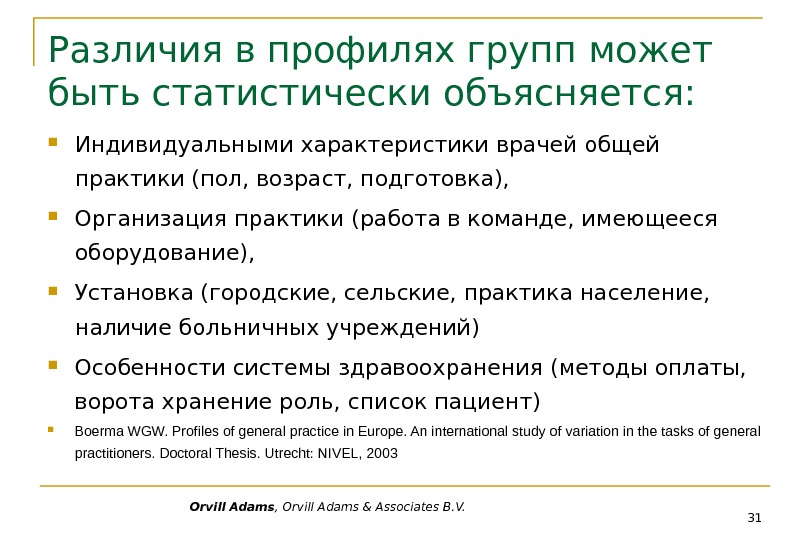 Различия в профилях групп может быть статистически объясняется:

Индивидуальными характеристики врачей общей практики (пол, возраст, подготовка),

Организация практики (работа в команде, имеющееся оборудование),

Установка (городские, сельские, практика население, наличие больничных учреждений)

Особенности системы здравоохранения (методы оплаты, ворота хранение роль, список пациент)

Boerma WGW. Profiles of general practice in Europe. An international study of variation in the tasks of general practitioners. Doctoral Thesis. Utrecht: NIVEL, 2003

Orvill Adams, Orvill Adams & Associates B.V.

31